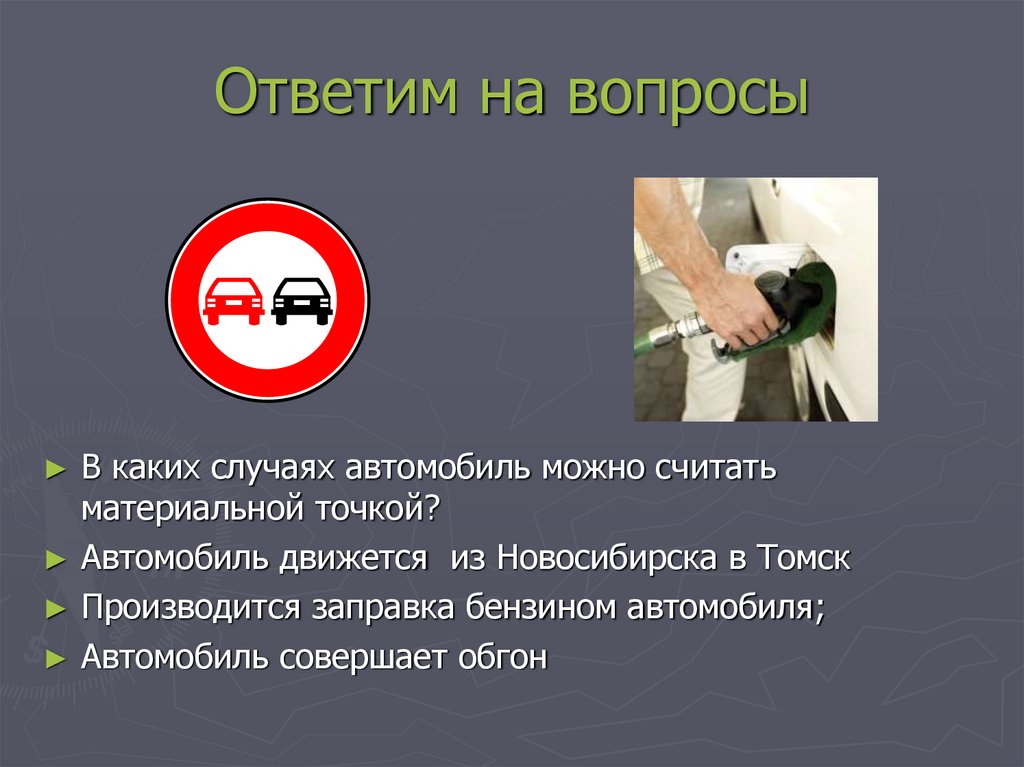 Ответим на вопросы

► В каких случаях автомобиль можно считать материальной точкой?
► Автомобиль движется из Новосибирска в Томск
► Производится заправка бензином автомобиля;
► Автомобиль совершает обгон